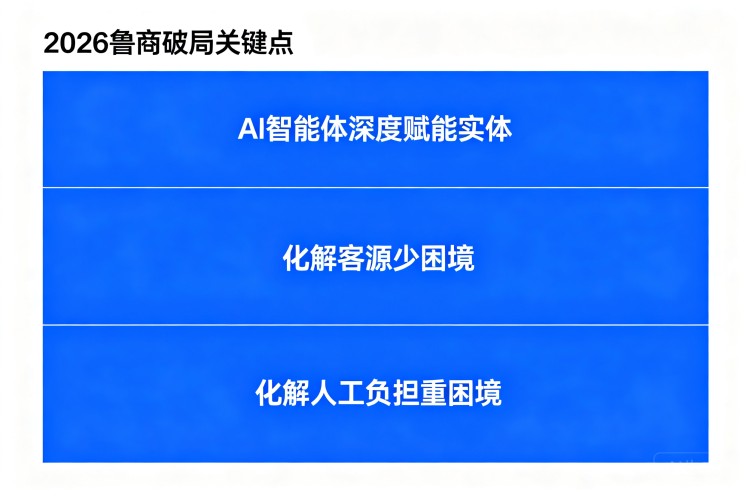 2026鲁商破局关键点

AI智能体深度赋能实体

化解客源少困境

化解人工负担重困境